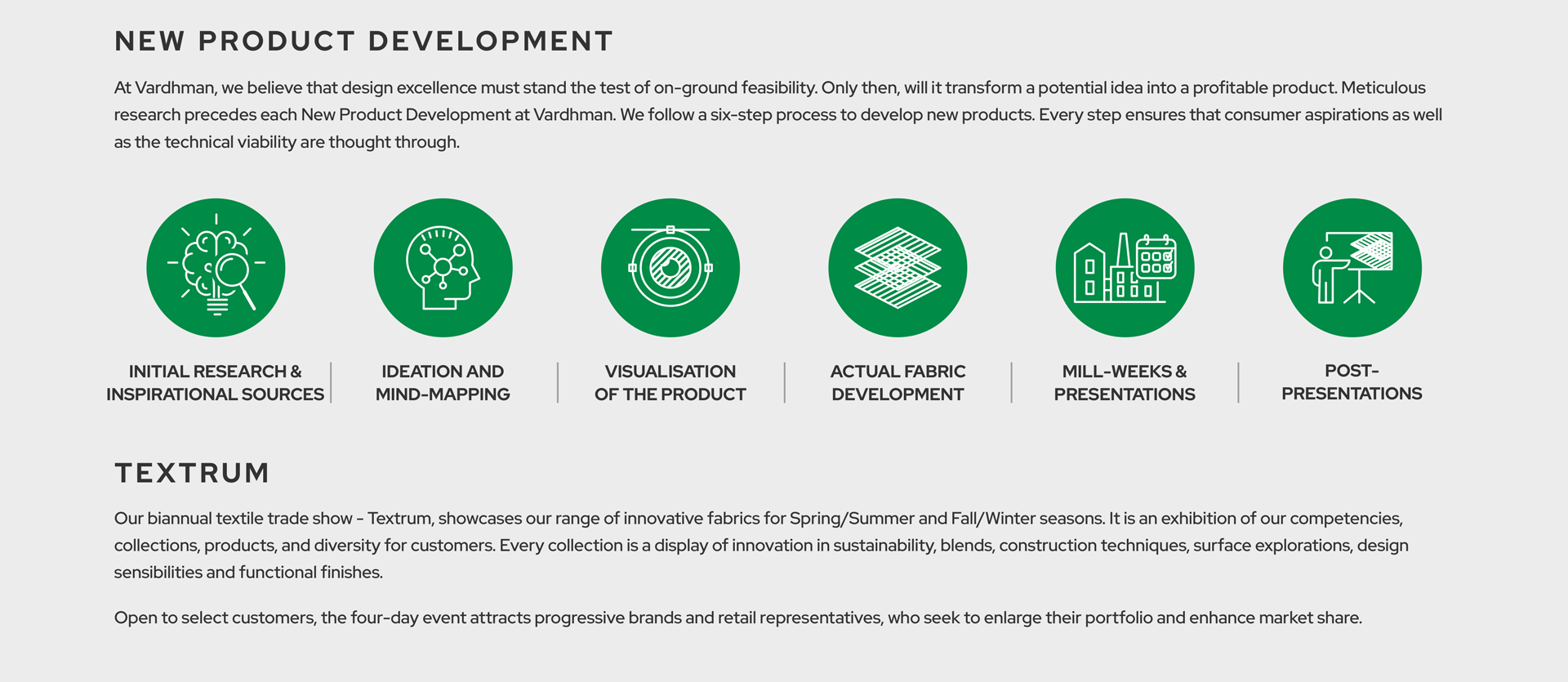 NEW PRODUCT DEVELOPMENT

At Vardhman, we believe that design excellence must stand the test of on-ground feasibility. Only then, will it transform a potential idea into a profitable product. Meticulous research precedes each New Product Development at Vardhman. We follow a six-step process to develop new products. Every step ensures that consumer aspirations as well as the technical viability are thought through.

INITIAL RESEARCH & INSPIRATIONAL SOURCES

IDEATION AND MIND-MAPPING

VISUALISATION OF THE PRODUCT

ACTUAL FABRIC DEVELOPMENT

MILL-WEEKS & PRESENTATIONS

POST-PRESENTATIONS

TEXTRUM

Our biannual textile trade show - Textrum, showcases our range of innovative fabrics for Spring/Summer and Fall/Winter seasons. It is an exhibition of our competencies, collections, products, and diversity for customers. Every collection is a display of innovation in sustainability, blends, construction techniques, surface explorations, design sensibilities and functional finishes.

Open to select customers, the four-day event attracts progressive brands and retail representatives, who seek to enlarge their portfolio and enhance market share.